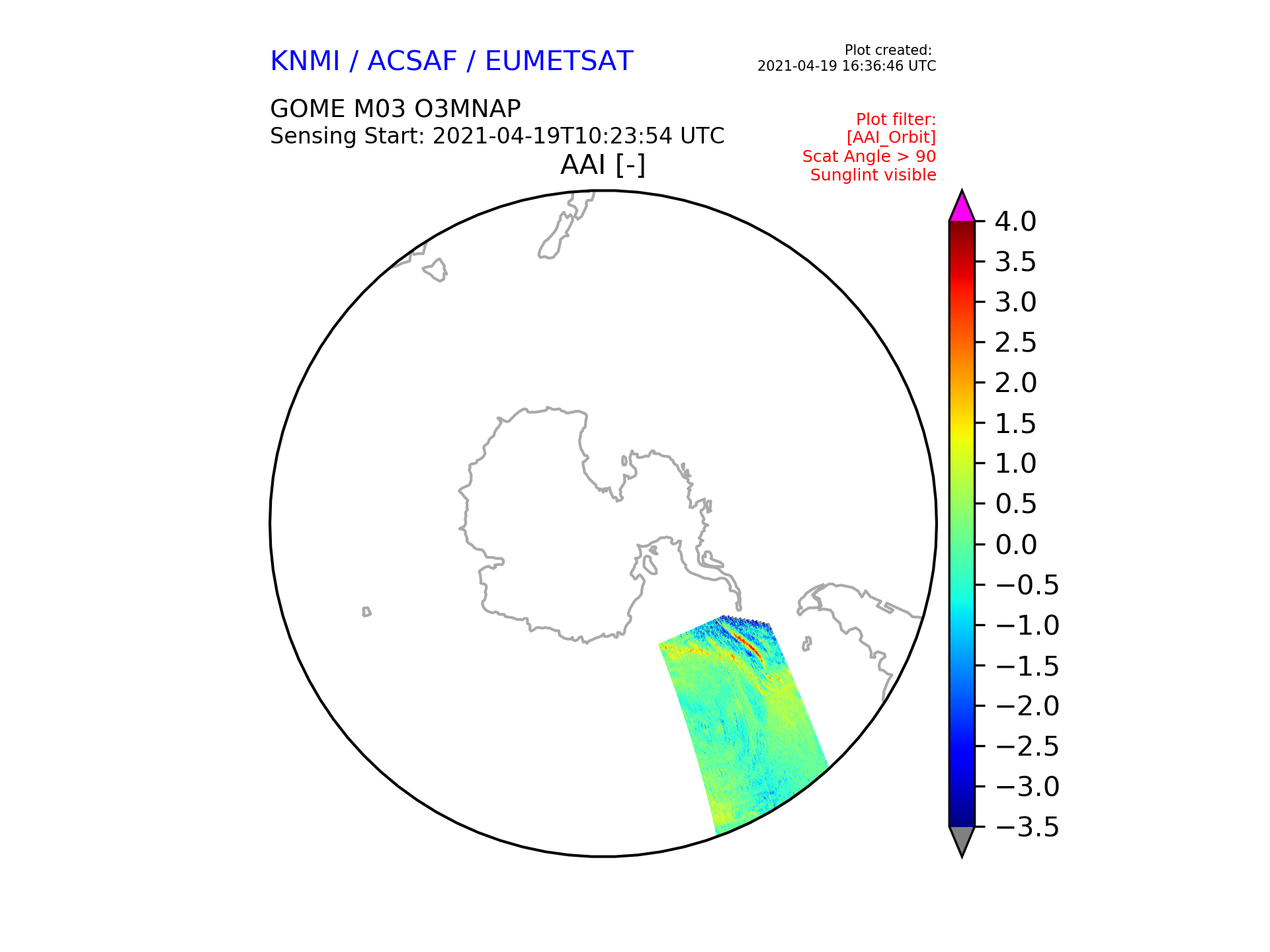 KNMI / ACSAF / EUMETSAT

Plot created:
2021-04-19 16:36:46 UTC

GOME M03 O3MNAP
Sensing Start: 2021-04-19T10:23:54 UTC

Plot filter:
[AAI_Orbit]
Scat Angle > 90
Sunglint visible

AAI [-]

4.0
3.5
3.0
2.5
2.0
1.5
1.0
0.5
0.0
−0.5
−1.0
−1.5
−2.0
−2.5
−3.0
−3.5